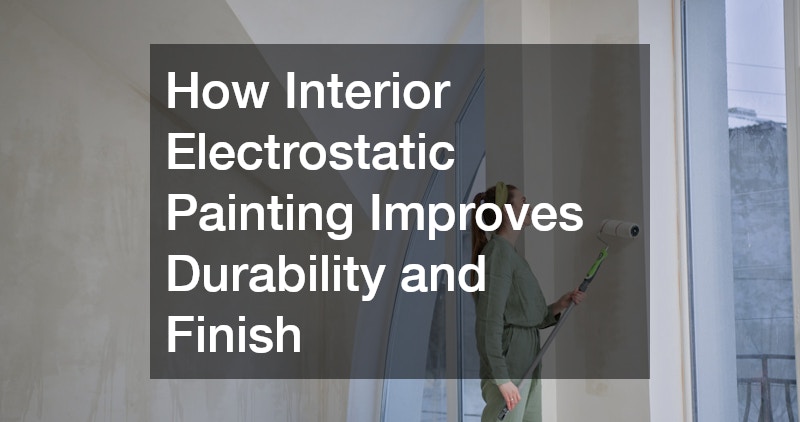 How Interior Electrostatic Painting Improves Durability and Finish